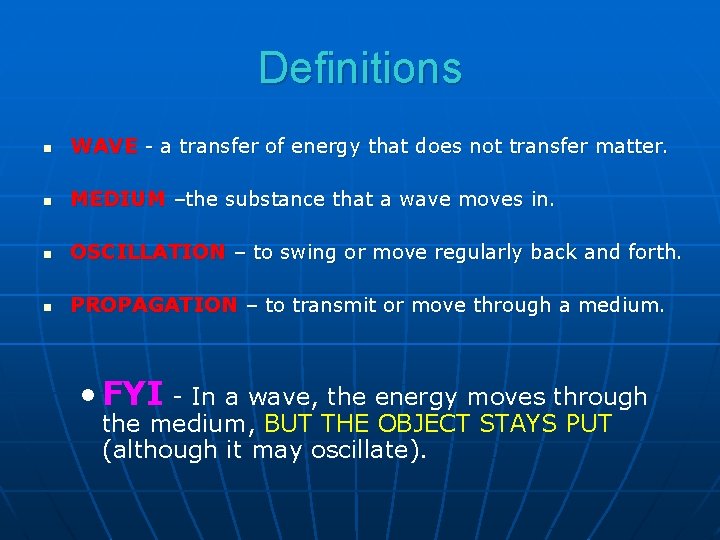 Definitions

WAVE - a transfer of energy that does not transfer matter.

MEDIUM –the substance that a wave moves in.

OSCILLATION – to swing or move regularly back and forth.

PROPAGATION – to transmit or move through a medium.

• FYI - In a wave, the energy moves through the medium, BUT THE OBJECT STAYS PUT (although it may oscillate).